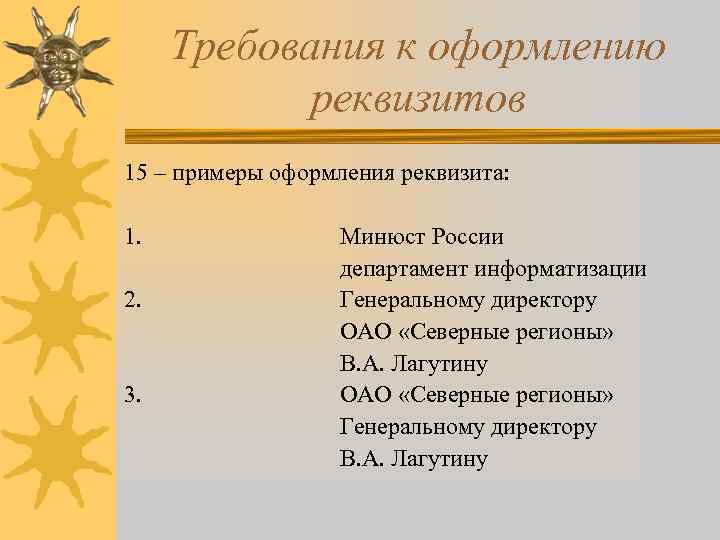 Требования к оформлению реквизитов

15 – примеры оформления реквизита:

1. Минюст России
департамент информатизации
2. Генеральному директору
ОАО «Северные регионы»
В.А. Лагутину
3. ОАО «Северные регионы»
Генеральному директору
В.А. Лагутину